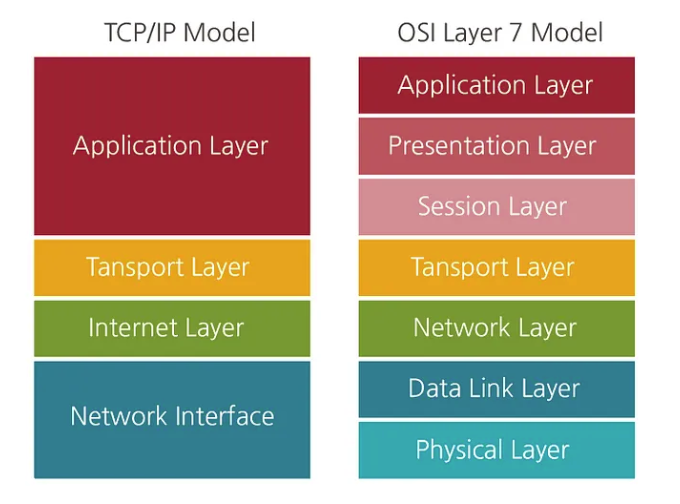 TCP/IP Model

Application Layer

Tansport Layer

Internet Layer

Network Interface

OSI Layer 7 Model

Application Layer

Presentation Layer

Session Layer

Tansport Layer

Network Layer

Data Link Layer

Physical Layer